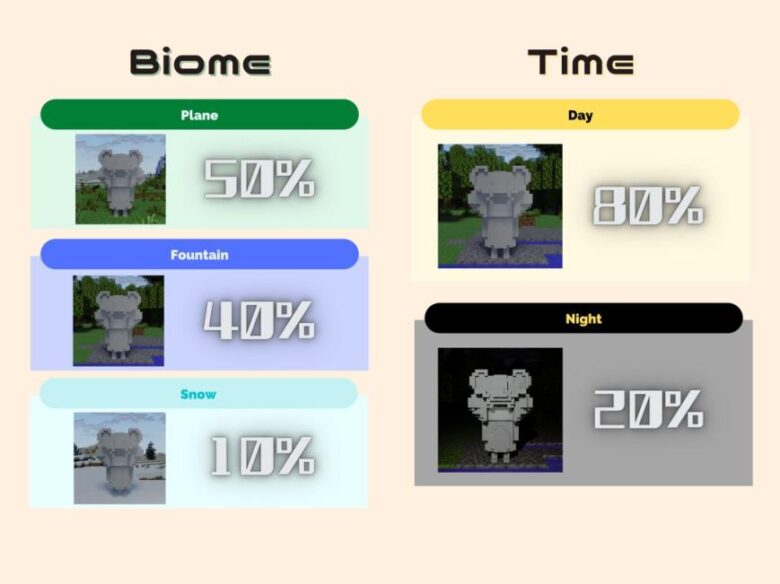 Biome

Plane

50%

Fountain

40%

Snow

10%

Time

Day

80%

Night

20%